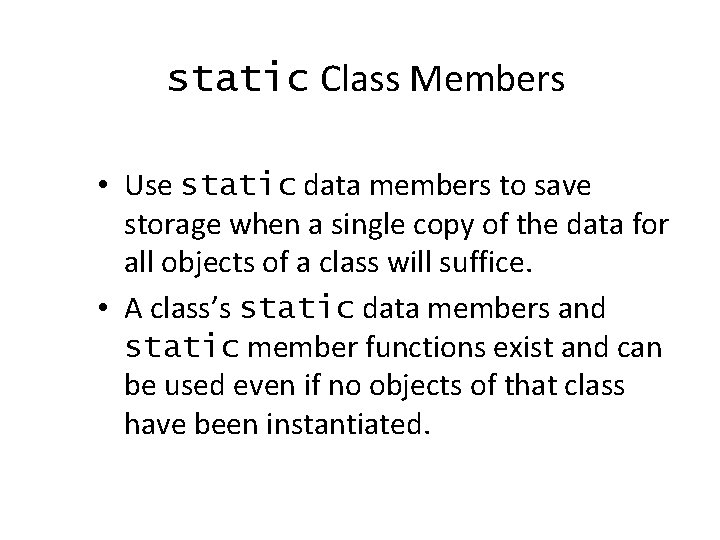 static Class Members

• Use static data members to save storage when a single copy of the data for all objects of a class will suffice.
• A class's static data members and static member functions exist and can be used even if no objects of that class have been instantiated.